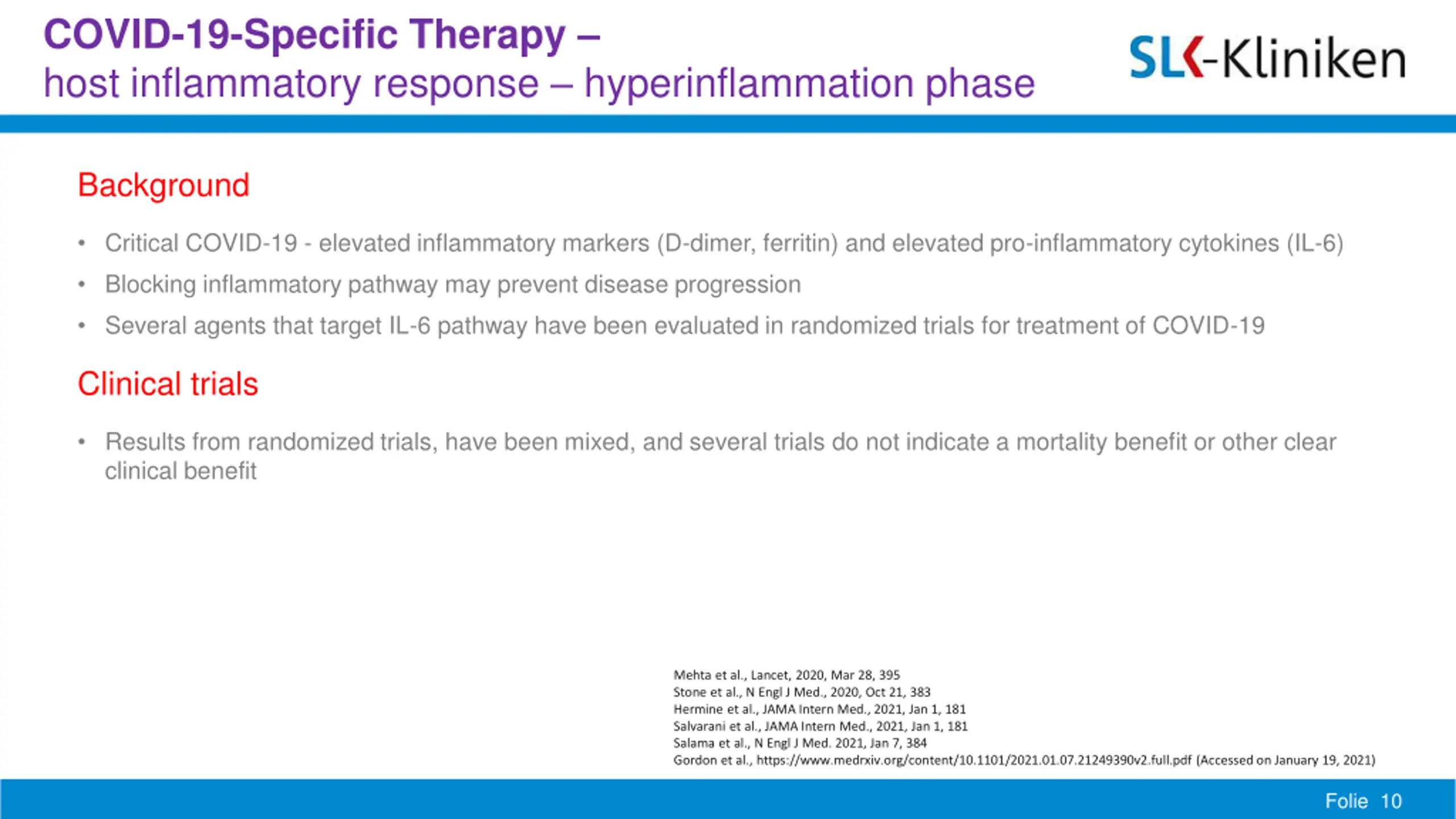 COVID-19-Specific Therapy –
host inflammatory response – hyperinflammation phase

SLK-Kliniken

Background

• Critical COVID-19 - elevated inflammatory markers (D-dimer, ferritin) and elevated pro-inflammatory cytokines (IL-6)
• Blocking inflammatory pathway may prevent disease progression
• Several agents that target IL-6 pathway have been evaluated in randomized trials for treatment of COVID-19

Clinical trials

• Results from randomized trials, have been mixed, and several trials do not indicate a mortality benefit or other clear clinical benefit

Mehta et al., Lancet, 2020, Mar 28, 395
Stone et al., N Engl J Med., 2020, Oct 21, 383
Hermine et al., JAMA Intern Med., 2021, Jan 1, 181
Salvarani et al., JAMA Intern Med., 2021, Jan 1, 181
Salama et al., N Engl J Med. 2021, Jan 7, 384
Gordon et al., https://www.medrxiv.org/content/10.1101/2021.01.07.21249390v2.full.pdf (Accessed on January 19, 2021)

Folie 10